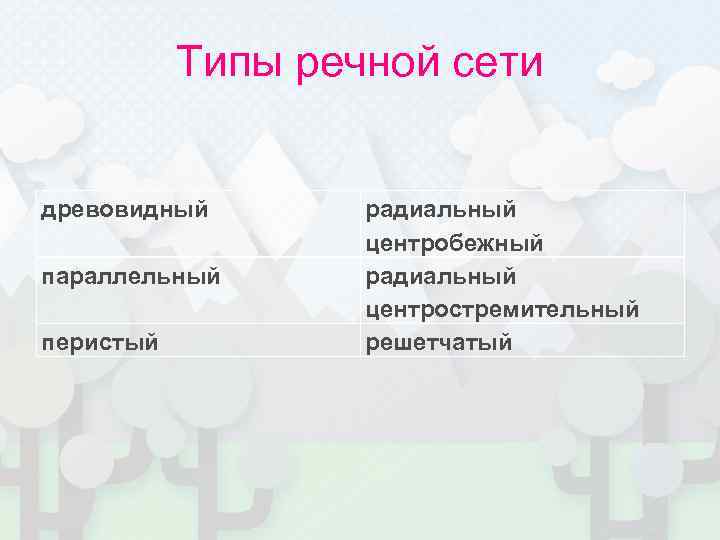 Типы речной сети

| древовидный | радиальный центробежный |
|---|---|
| параллельный | радиальный центростремительный |
| перистый | решетчатый |